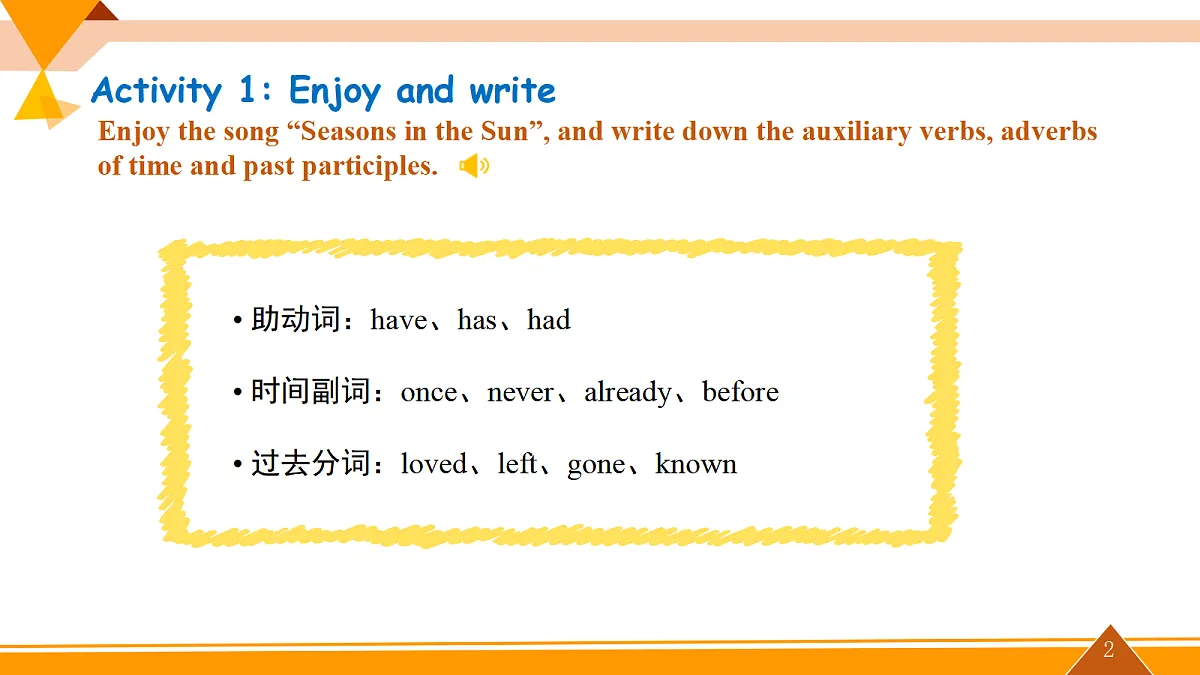 Activity 1: Enjoy and write

Enjoy the song “Seasons in the Sun”, and write down the auxiliary verbs, adverbs of time and past participles.

• 助动词：have、has、had

• 时间副词：once、never、already、before

• 过去分词：loved、left、gone、known

2